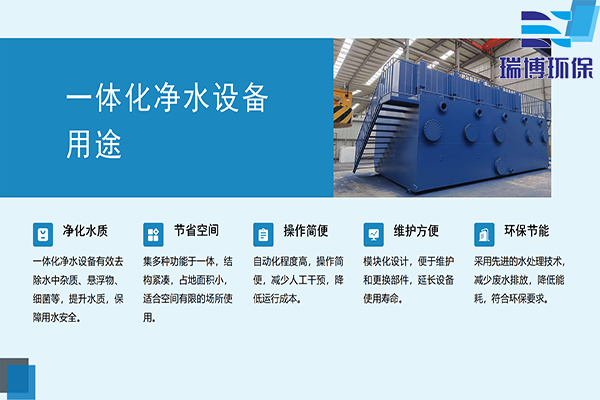 瑞博环保

一体化净水设备
用途

净化水质

一体化净水设备有效去除水中杂质、悬浮物、细菌等，提升水质，保障用水安全。

节省空间

集多种功能于一体，结构紧凑，占地面积小，适合空间有限的场所使用。

操作简便

自动化程度高，操作简便，减少人工干预，降低运行成本。

维护方便

模块化设计，便于维护和更换部件，延长设备使用寿命。

环保节能

采用先进的水处理技术，减少废水排放，降低能耗，符合环保要求。